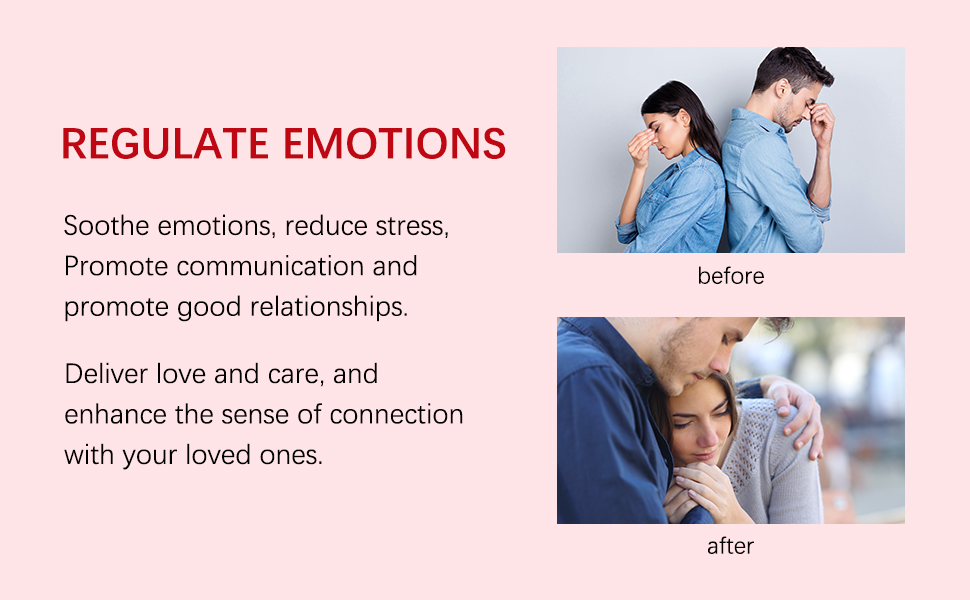 REGULATE EMOTIONS

Soothe emotions, reduce stress, Promote communication and promote good relationships.

Deliver love and care, and enhance the sense of connection with your loved ones.

before

after